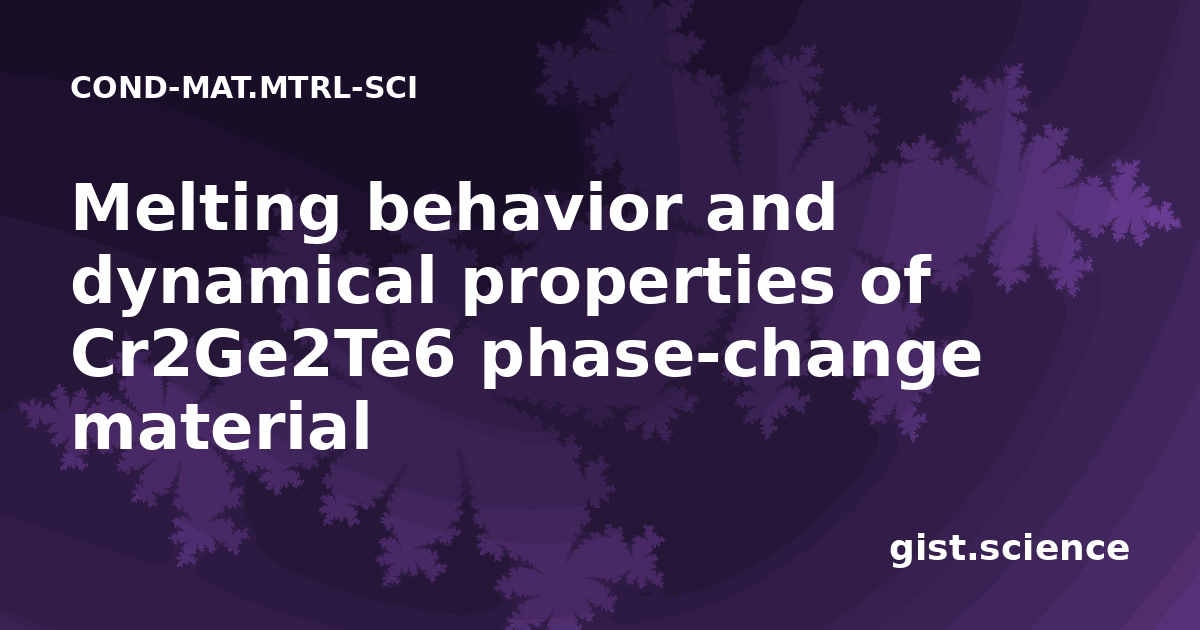 COND-MAT.MTRL-SCI

Melting behavior and dynamical properties of Cr2Ge2Te6 phase-change material

gist.science